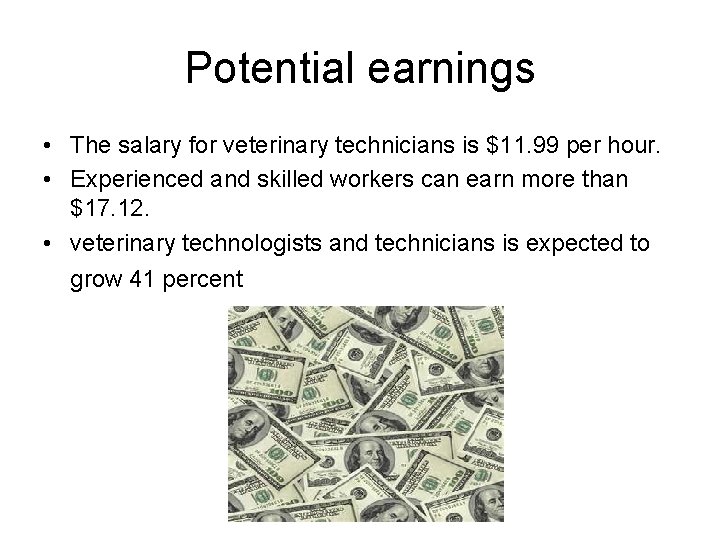 Potential earnings

• The salary for veterinary technicians is \$11.99 per hour.
• Experienced and skilled workers can earn more than \$17.12.
• veterinary technologists and technicians is expected to grow 41 percent